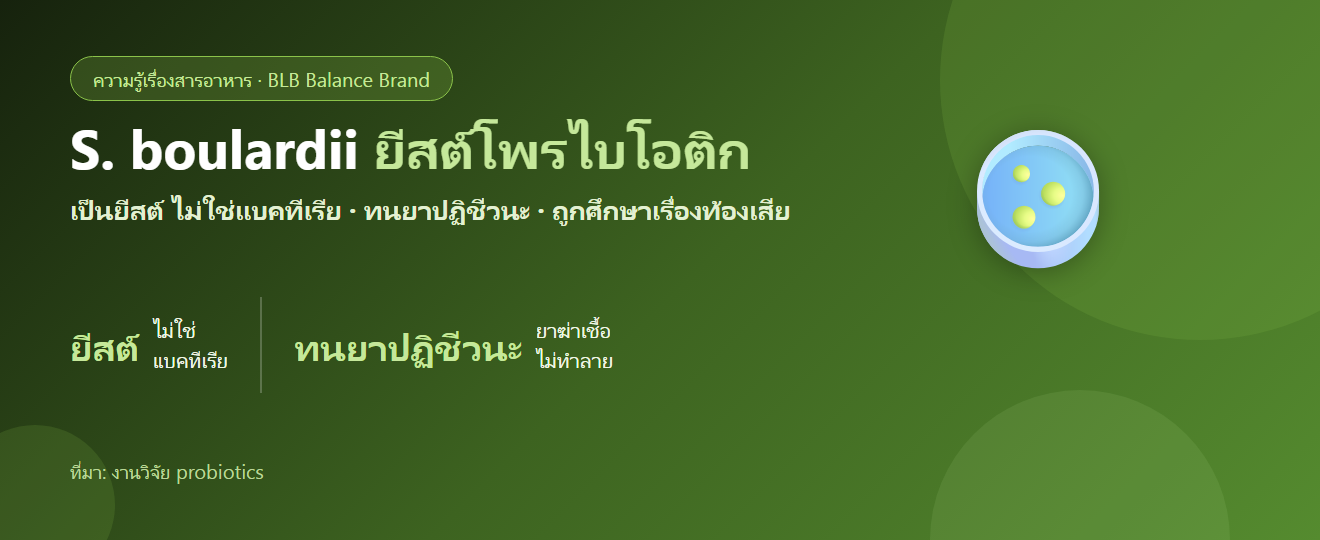 ความรู้เรื่องสารอาหาร · BLB Balance Brand

S. boulardii ยีสต์โพรไบโอติก

เป็นยีสต์ ไม่ใช่แบคทีเรีย · ทนยาปฏิชีวนะ · ถูกศึกษาเรื่องท้องเสีย

ยีสต์ ไม่ใช่ แบคทีเรีย

ทนยาปฏิชีวนะ ยาฆ่าเชื้อ ไม่ทำลาย

ที่มา: งานวิจัย probiotics